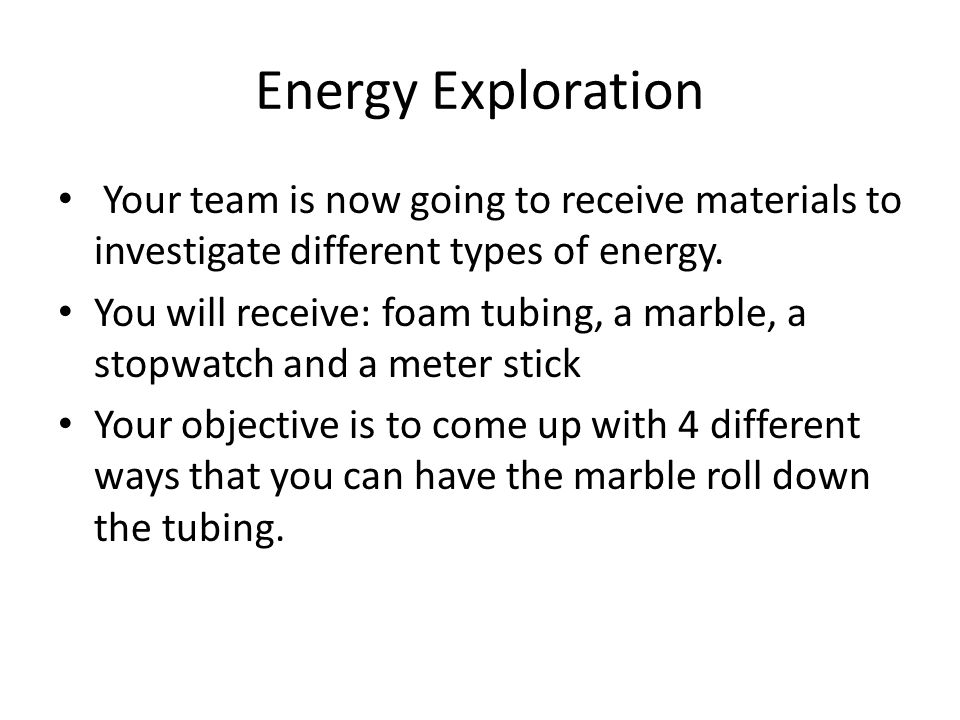 Energy Exploration

• Your team is now going to receive materials to investigate different types of energy.

• You will receive: foam tubing, a marble, a stopwatch and a meter stick

• Your objective is to come up with 4 different ways that you can have the marble roll down the tubing.